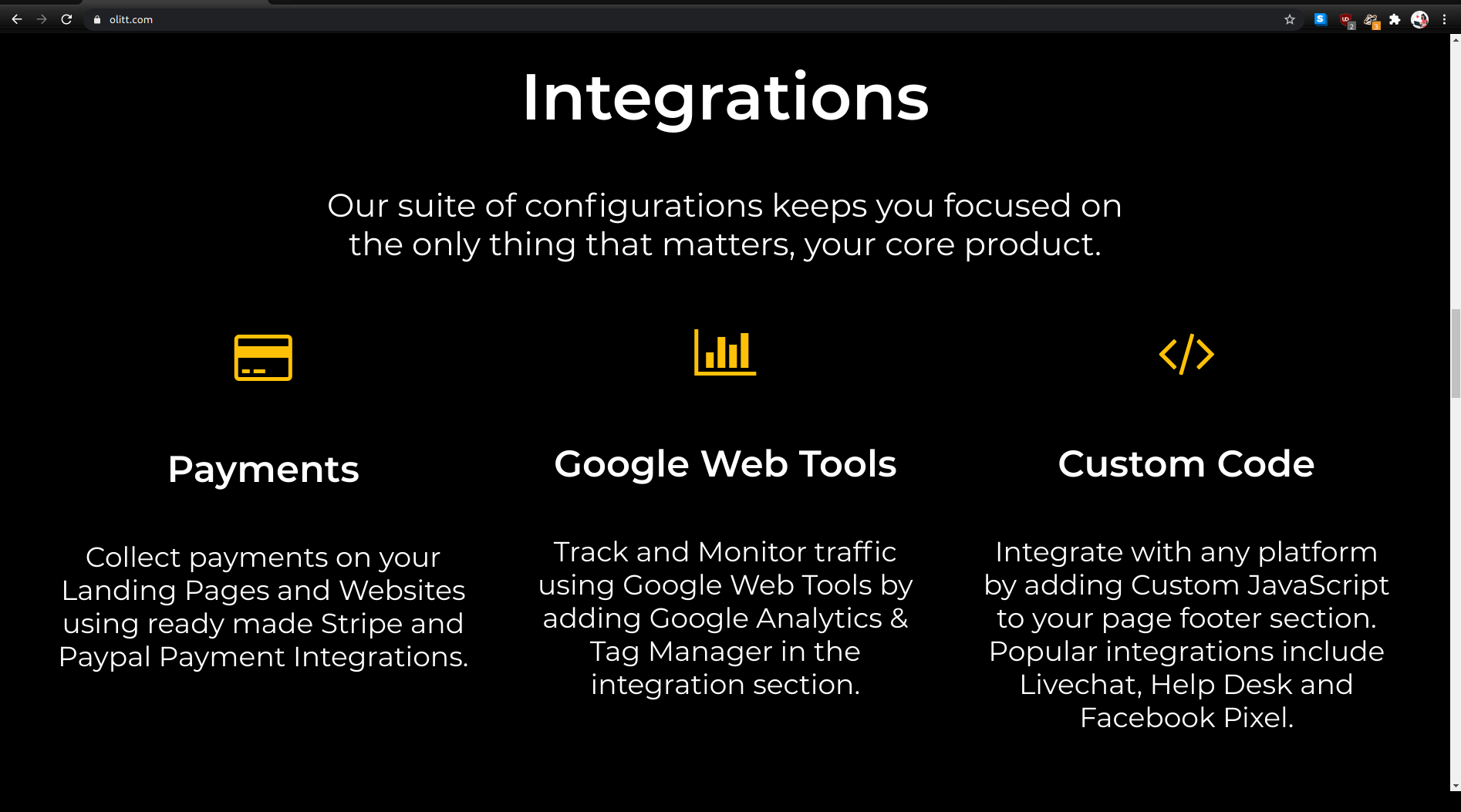 olitt.com

Integrations

Our suite of configurations keeps you focused on the only thing that matters, your core product.

Payments

Collect payments on your Landing Pages and Websites using ready made Stripe and Paypal Payment Integrations.

Google Web Tools

Track and Monitor traffic using Google Web Tools by adding Google Analytics & Tag Manager in the integration section.

Custom Code

Integrate with any platform by adding Custom JavaScript to your page footer section. Popular integrations include Livechat, Help Desk and Facebook Pixel.